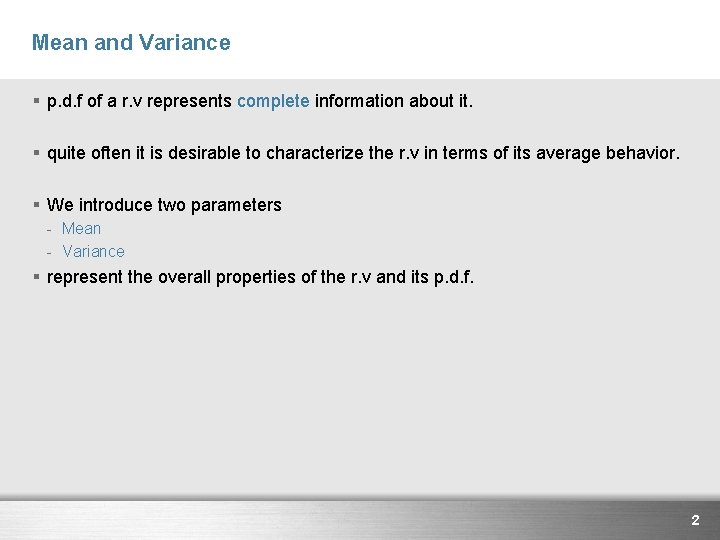 Mean and Variance

▪ p.d.f of a r.v represents complete information about it.

▪ quite often it is desirable to characterize the r.v in terms of its average behavior.

▪ We introduce two parameters
- Mean
- Variance

▪ represent the overall properties of the r.v and its p.d.f.

2